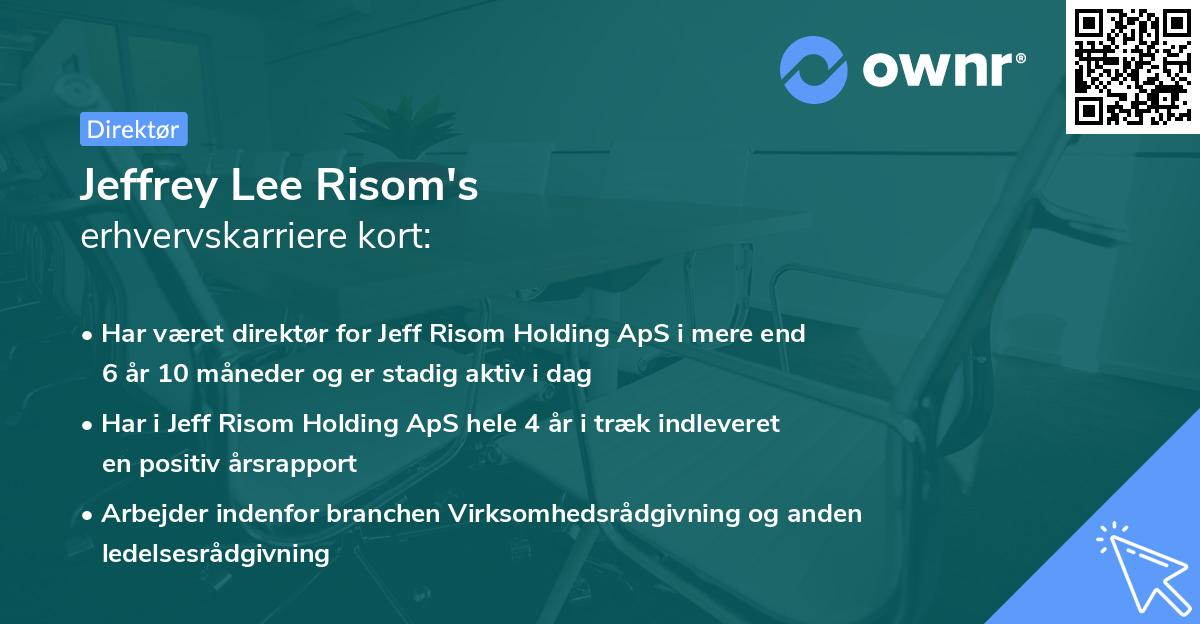 ownr®

Direktør

Jeffrey Lee Risom's
erhvervskarriere kort:

• Har været direktør for Jeff Risom Holding ApS i mere end 6 år 10 måneder og er stadig aktiv i dag
• Har i Jeff Risom Holding ApS hele 4 år i træk indleveret en positiv årsrapport
• Arbejder indenfor branchen Virksomhedsrådgivning og anden ledelsesrådgivning